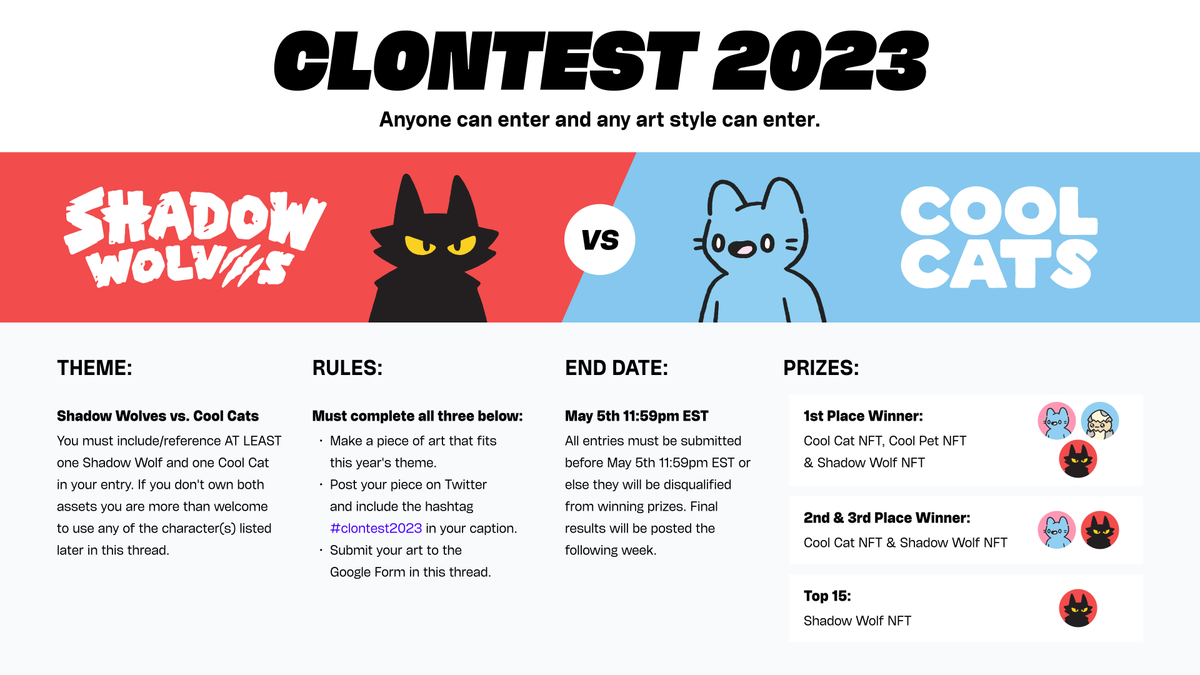 CLONTEST 2023

Anyone can enter and any art style can enter.

SHADOW WOLVES

VS

COOL CATS

THEME:

Shadow Wolves vs. Cool Cats

You must include/reference AT LEAST one Shadow Wolf and one Cool Cat in your entry. If you don't own both assets you are more than welcome to use any of the character(s) listed later in this thread.

RULES:

Must complete all three below:

· Make a piece of art that fits this year's theme.
· Post your piece on Twitter and include the hashtag #clontest2023 in your caption.
· Submit your art to the Google Form in this thread.

END DATE:

May 5th 11:59pm EST

All entries must be submitted before May 5th 11:59pm EST or else they will be disqualified from winning prizes. Final results will be posted the following week.

PRIZES:

1st Place Winner:
Cool Cat NFT, Cool Pet NFT & Shadow Wolf NFT

2nd & 3rd Place Winner:
Cool Cat NFT & Shadow Wolf NFT

Top 15:
Shadow Wolf NFT